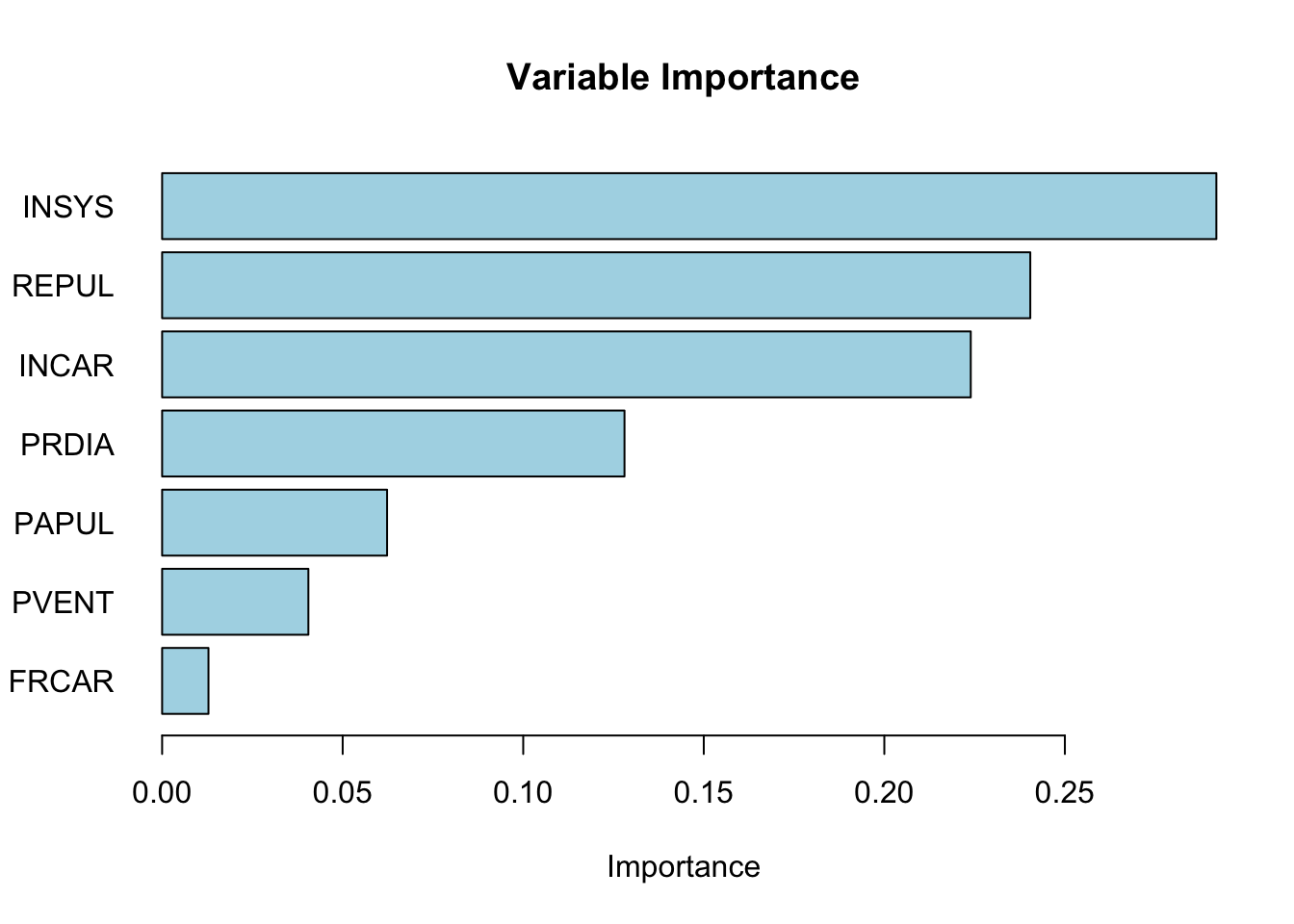 Variable Importance

INSYS
REPUL
INCAR
PRDIA
PAPUL
PVENT
FRCAR

0.00 0.05 0.10 0.15 0.20 0.25

Importance